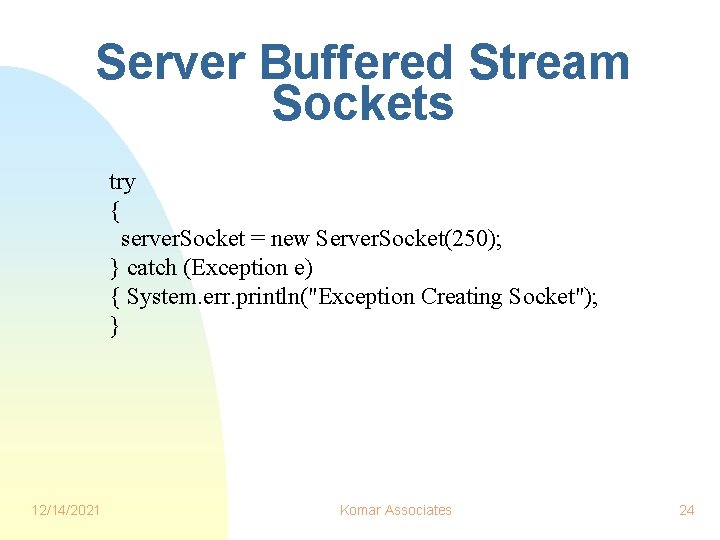 Server Buffered Stream Sockets

try
{
serverSocket = new ServerSocket(250);
} catch (Exception e)
{ System.err.println("Exception Creating Socket");
}

12/14/2021

Komar Associates

24